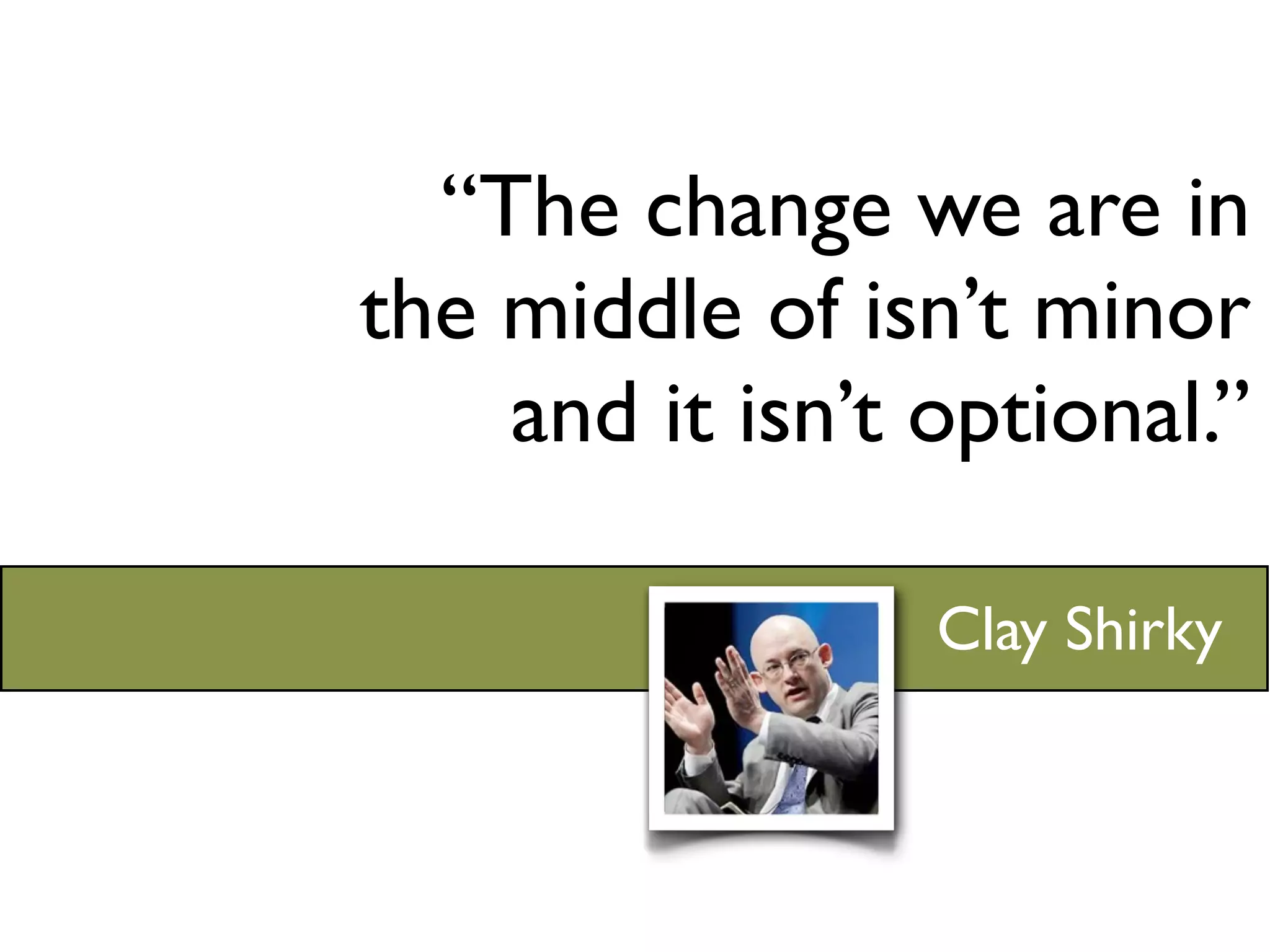 “The change we are in the middle of isn’t minor and it isn’t optional.”

Clay Shirky